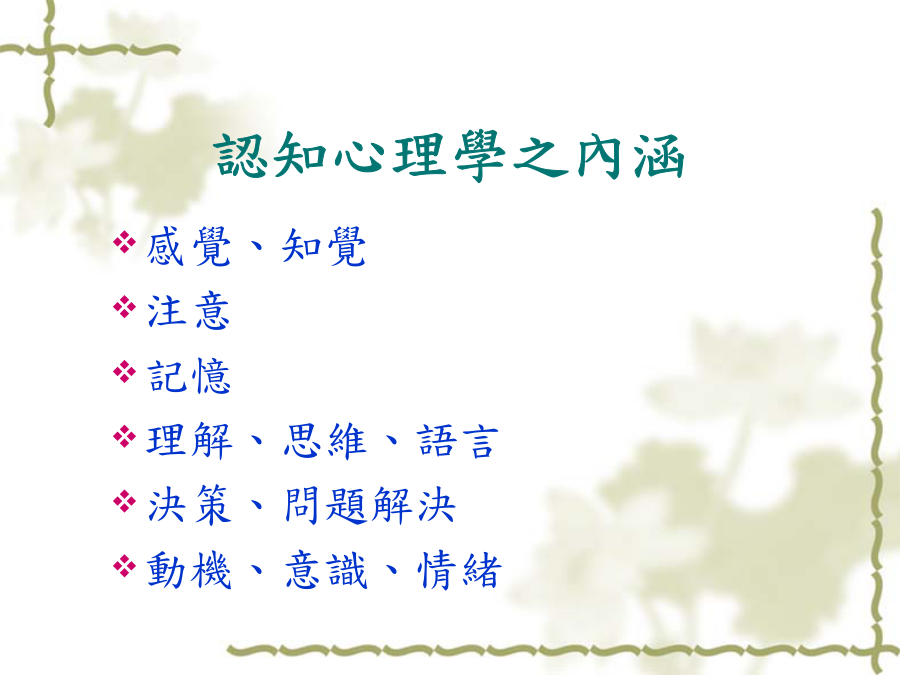 認知心理學之內涵

❖ 感覺、知覺
❖ 注意
❖ 記憶
❖ 理解、思維、語言
❖ 決策、問題解決
❖ 動機、意識、情緒